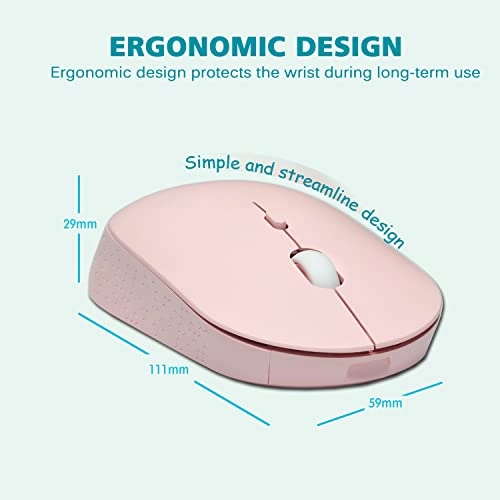 ERGONOMIC DESIGN
Ergonomic design protects the wrist during long-term use

Simple and streamline design

29mm

111mm

59mm